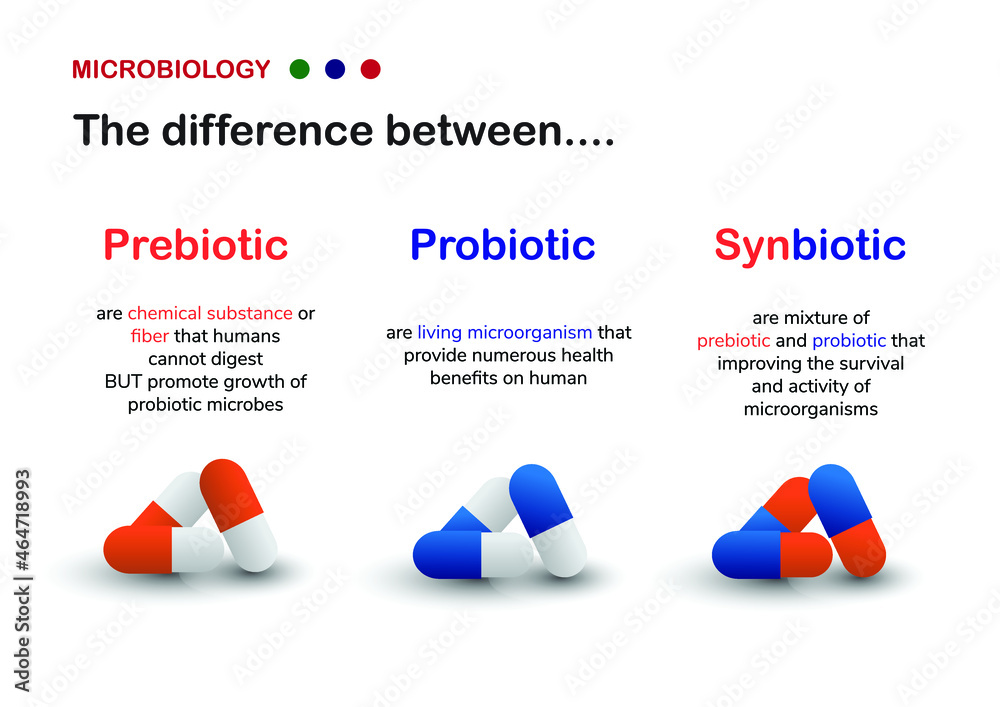 MICROBIOLOGY

The difference between....

Prebiotic

are chemical substance or fiber that humans cannot digest BUT promote growth of probiotic microbes

Probiotic

are living microorganism that provide numerous health benefits on human

Synbiotic

are mixture of prebiotic and probiotic that improving the survival and activity of microorganisms

Adobe Stock | #464718993